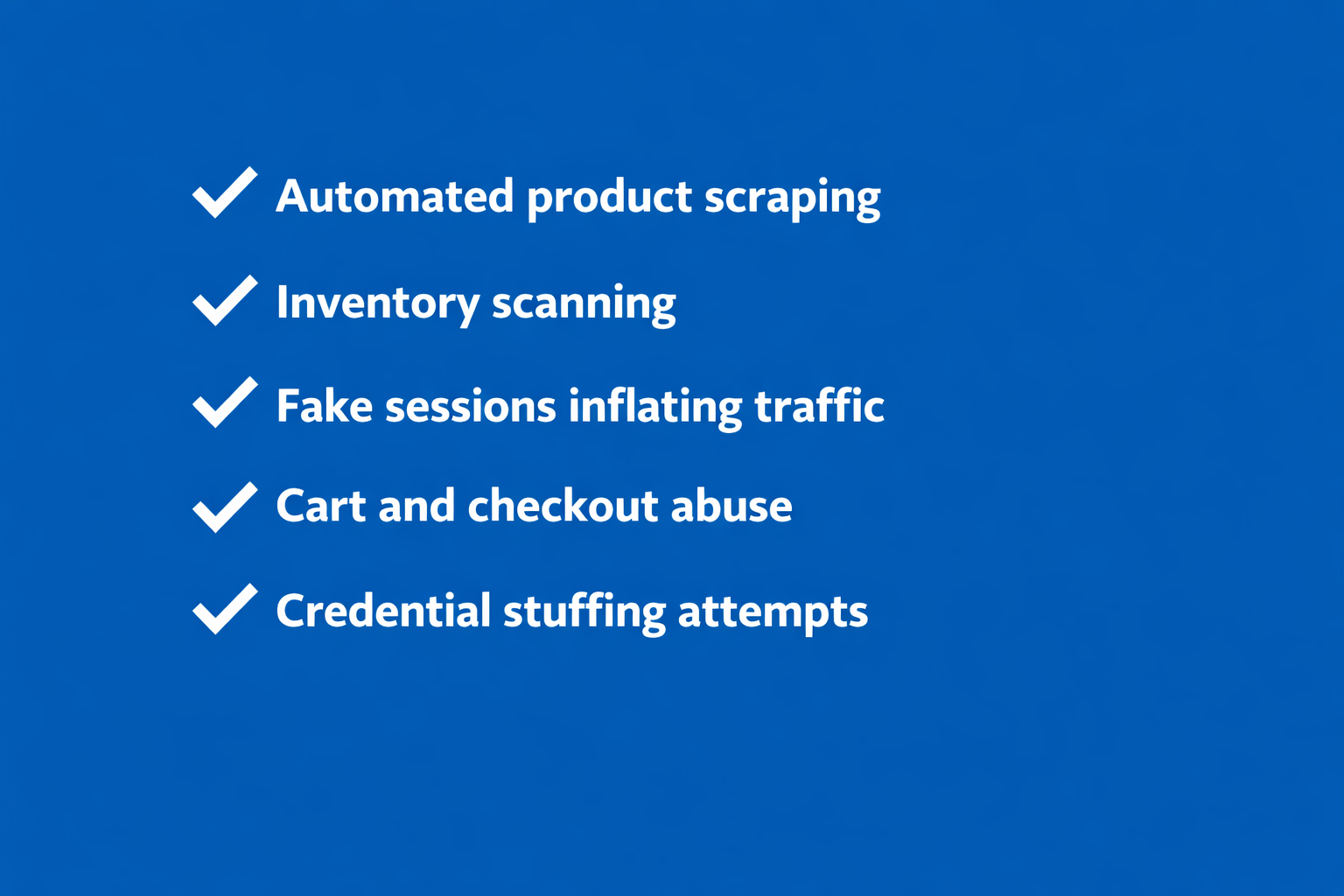 ✓ Automated product scraping

✓ Inventory scanning

✓ Fake sessions inflating traffic

✓ Cart and checkout abuse

✓ Credential stuffing attempts